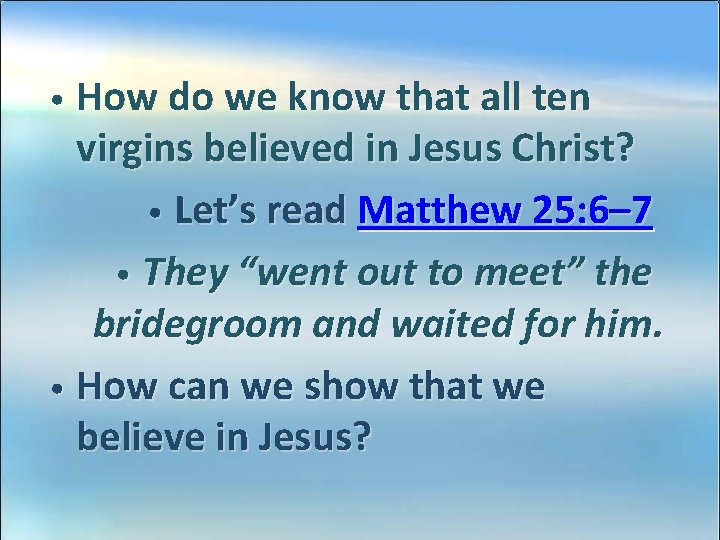 • How do we know that all ten virgins believed in Jesus Christ?

• Let’s read Matthew 25:6–7

• They “went out to meet” the bridegroom and waited for him.

• How can we show that we believe in Jesus?